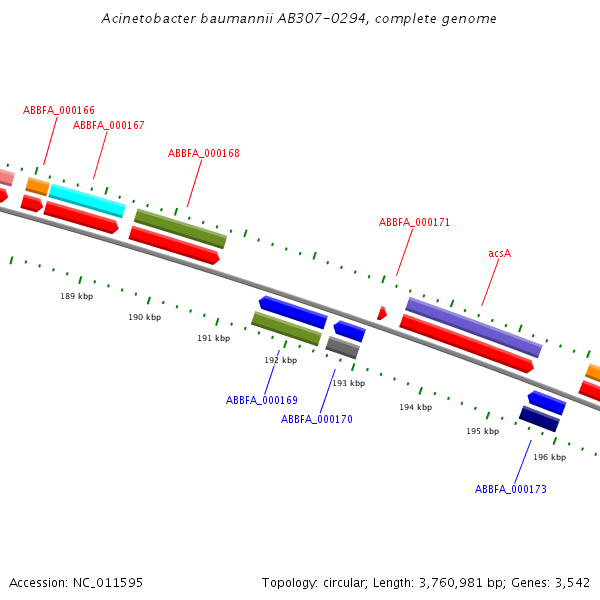 Acinetobacter baumannii AB307-0294, complete genome

ABBFA_000166
ABBFA_000167
ABBFA_000168
ABBFA_000171
acsA

189 kbp
190 kbp
191 kbp
192 kbp
193 kbp
194 kbp
195 kbp
196 kbp

ABBFA_000169
ABBFA_000170
ABBFA_000173

Accession: NC_011595

Topology: circular; Length: 3,760,981 bp; Genes: 3,542